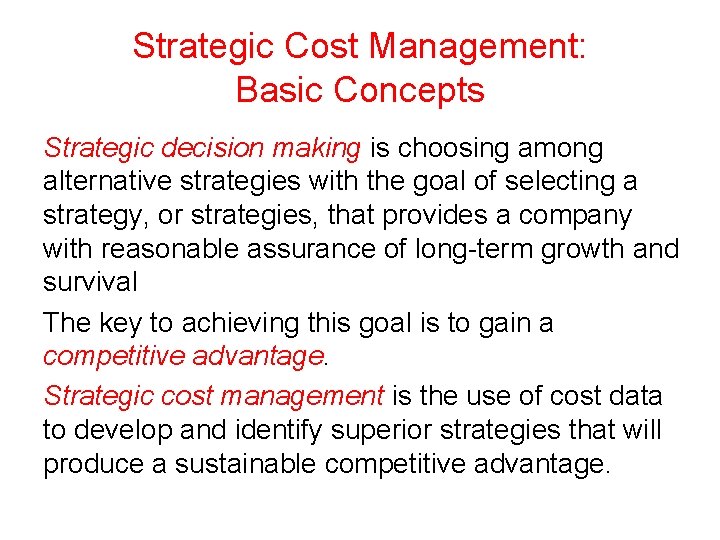 Strategic Cost Management:
Basic Concepts

Strategic decision making is choosing among alternative strategies with the goal of selecting a strategy, or strategies, that provides a company with reasonable assurance of long-term growth and survival

The key to achieving this goal is to gain a competitive advantage.

Strategic cost management is the use of cost data to develop and identify superior strategies that will produce a sustainable competitive advantage.